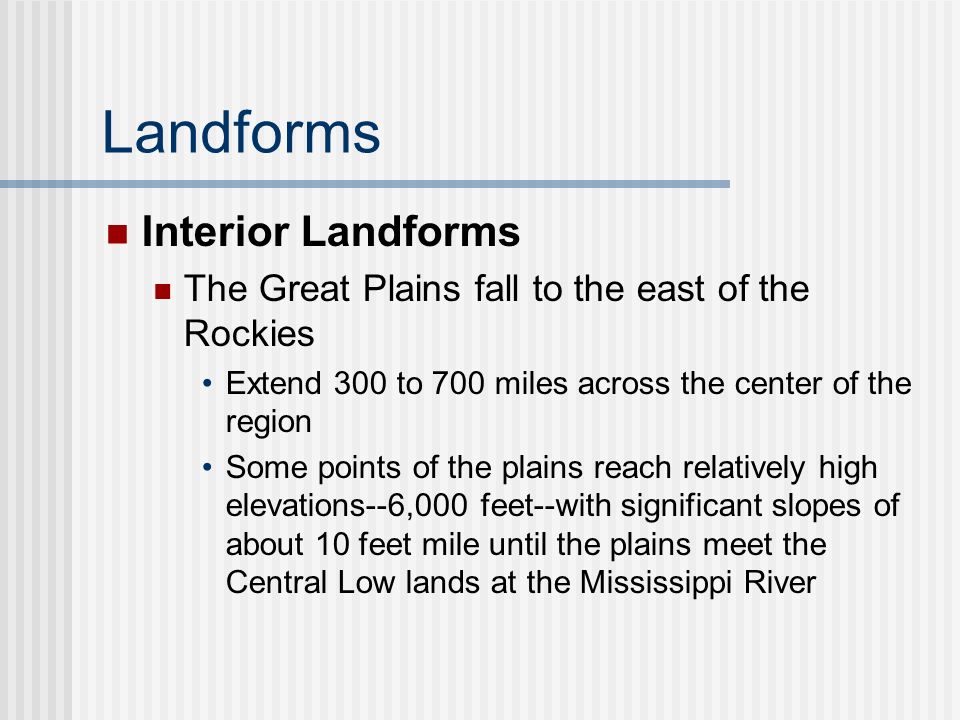 Landforms

Interior Landforms

The Great Plains fall to the east of the Rockies

• Extend 300 to 700 miles across the center of the region

• Some points of the plains reach relatively high elevations--6,000 feet--with significant slopes of about 10 feet mile until the plains meet the Central Low lands at the Mississippi River